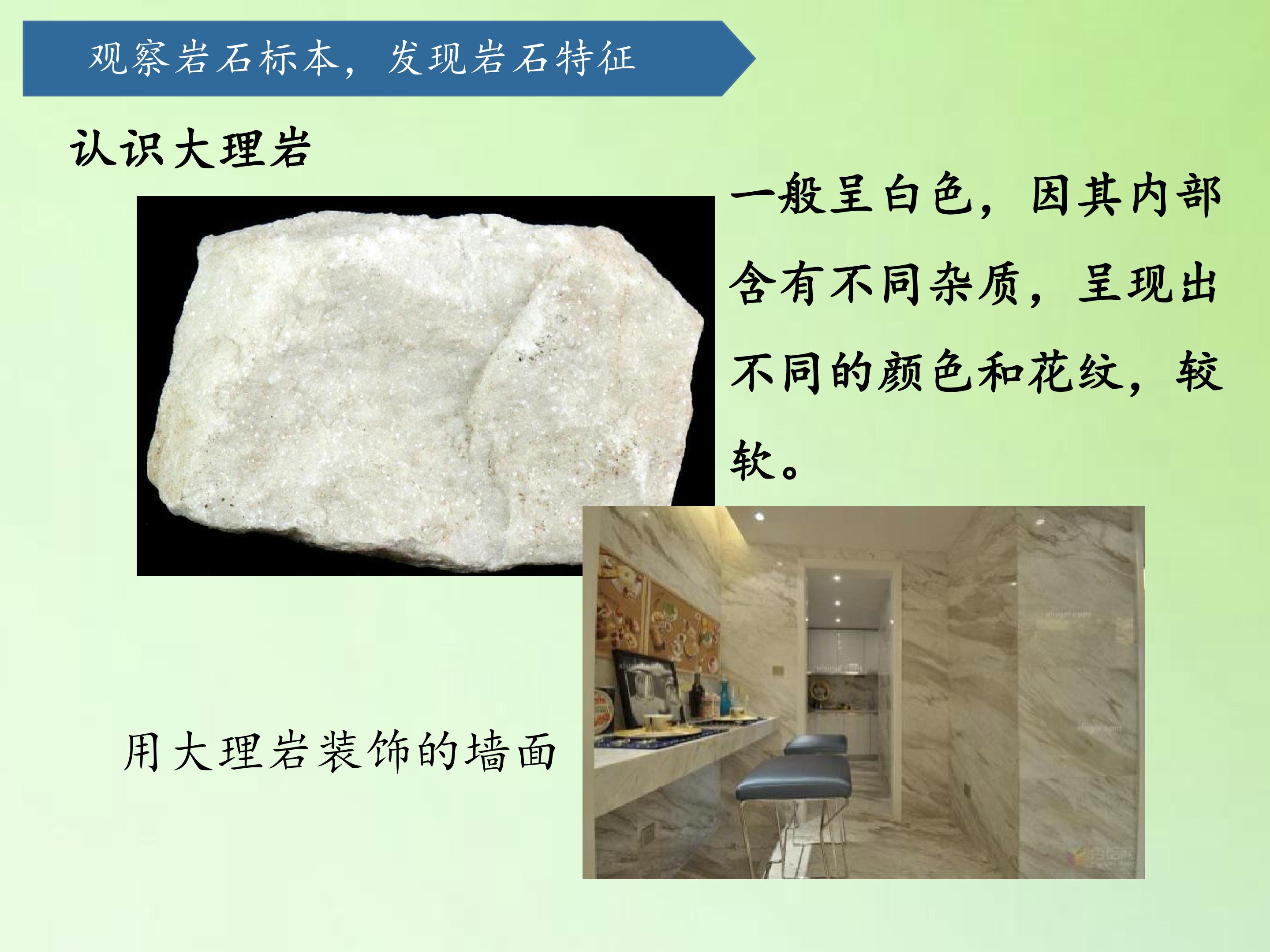 观察岩石标本，发现岩石特征

认识大理岩

一般呈白色，因其内部含有不同杂质，呈现出不同的颜色和花纹，较软。

用大理岩装饰的墙面